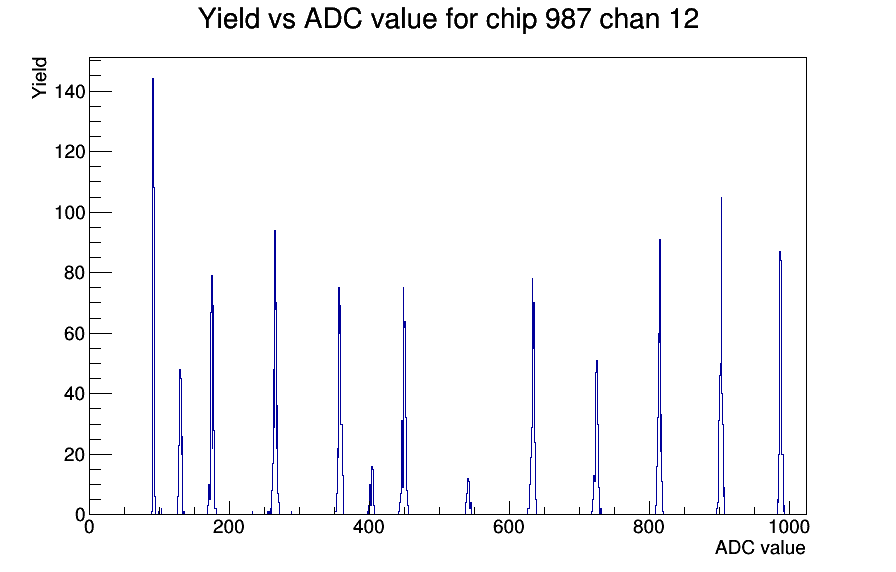 Yield vs ADC value for chip 987 chan 12

Yield

140
120
100
80
60
40
20
0

0
200
400
600
800
1000

ADC value